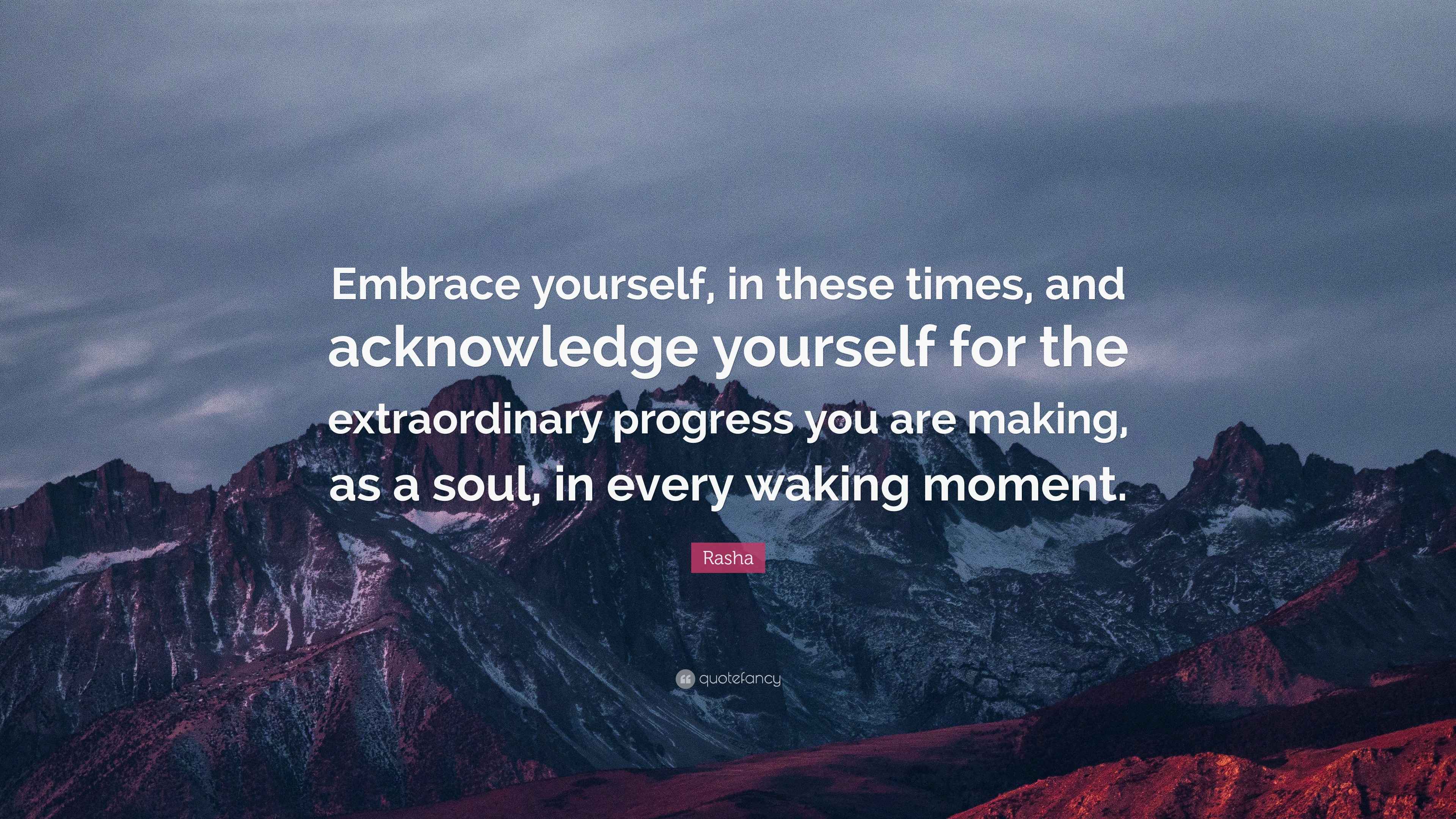 Embrace yourself, in these times, and acknowledge yourself for the extraordinary progress you are making, as a soul, in every waking moment.

Rasha

quotefancy